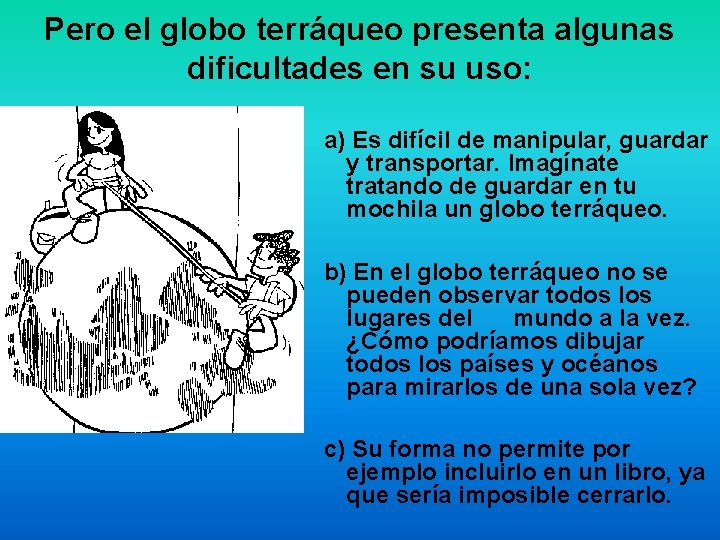 Pero el globo terráqueo presenta algunas dificultades en su uso:

a) Es difícil de manipular, guardar y transportar. Imagínate tratando de guardar en tu mochila un globo terráqueo.

b) En el globo terráqueo no se pueden observar todos los lugares del mundo a la vez. ¿Cómo podríamos dibujar todos los países y océanos para mirarlos de una sola vez?

c) Su forma no permite por ejemplo incluirlo en un libro, ya que sería imposible cerrarlo.